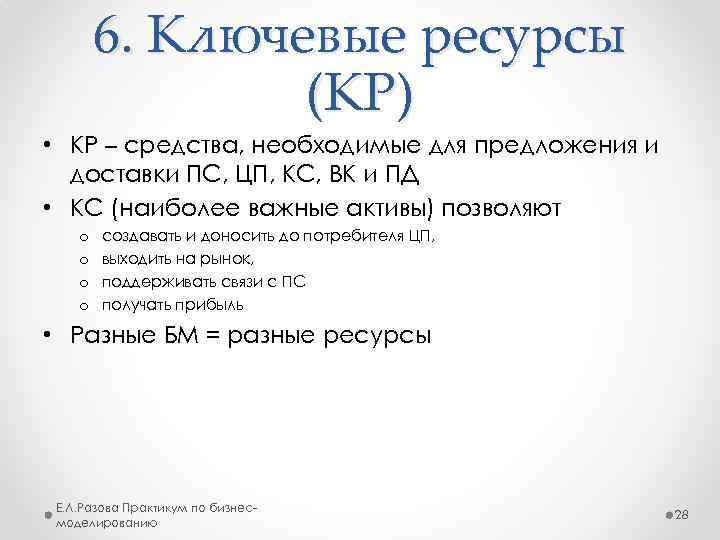 6. Ключевые ресурсы (КР)

• КР – средства, необходимые для предложения и доставки ПС, ЦП, КС, ВК и ПД

• КС (наиболее важные активы) позволяют
  o создавать и доносить до потребителя ЦП,
  o выходить на рынок,
  o поддерживать связи с ПС
  o получать прибыль

• Разные БМ = разные ресурсы

Е.Л.Разова Практикум по бизнес-моделированию

28